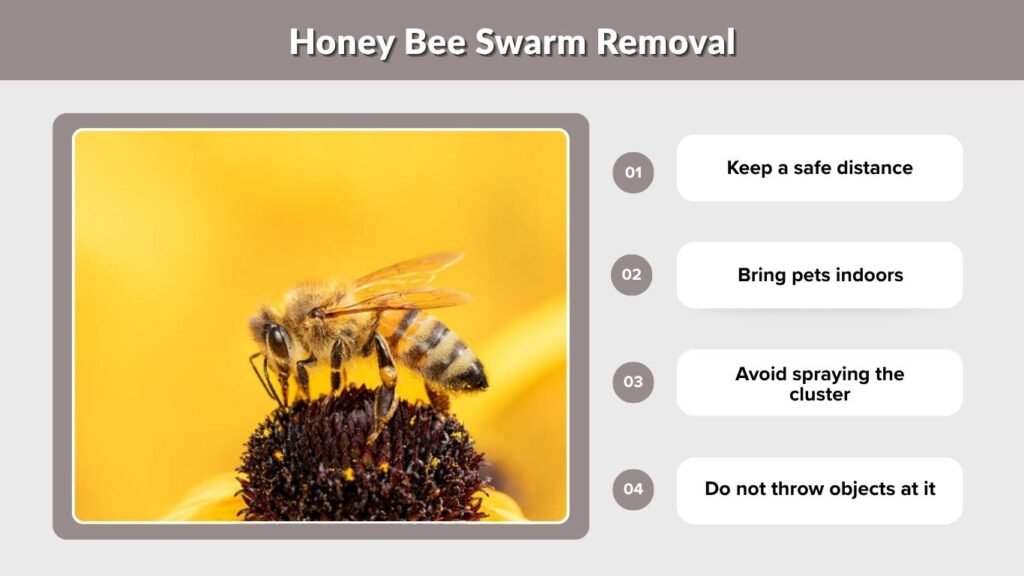 Honey Bee Swarm Removal

01 Keep a safe distance

02 Bring pets indoors

03 Avoid spraying the cluster

04 Do not throw objects at it